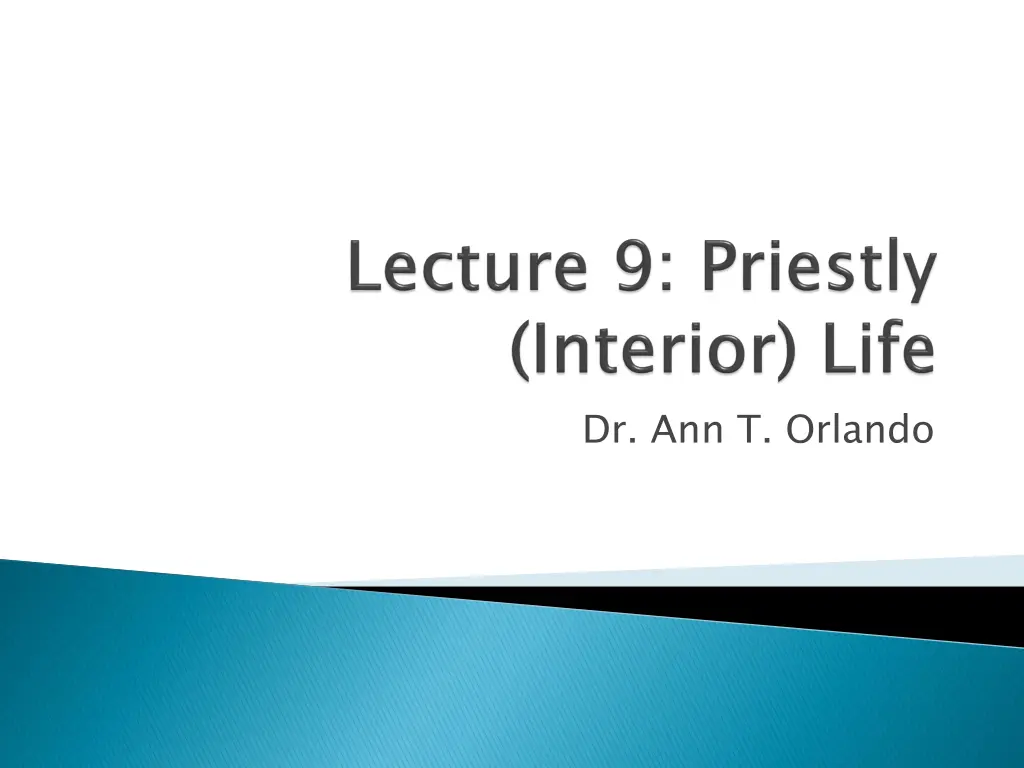 Lecture 9: Priestly (Interior) Life

Dr. Ann T. Orlando